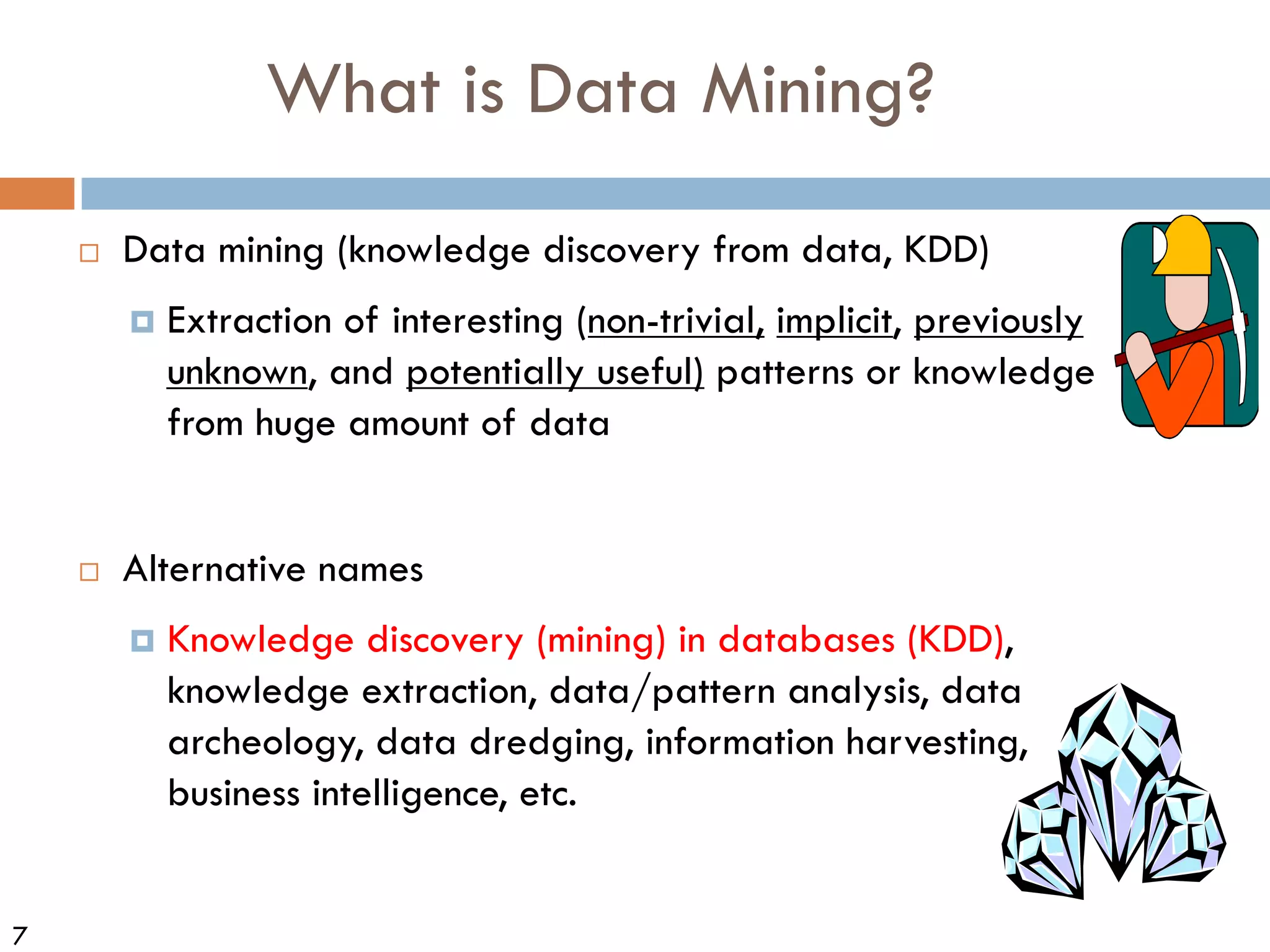 What is Data Mining?

Data mining (knowledge discovery from data, KDD)

Extraction of interesting (non-trivial, implicit, previously unknown, and potentially useful) patterns or knowledge from huge amount of data

Alternative names

Knowledge discovery (mining) in databases (KDD), knowledge extraction, data/pattern analysis, data archeology, data dredging, information harvesting, business intelligence, etc.

7